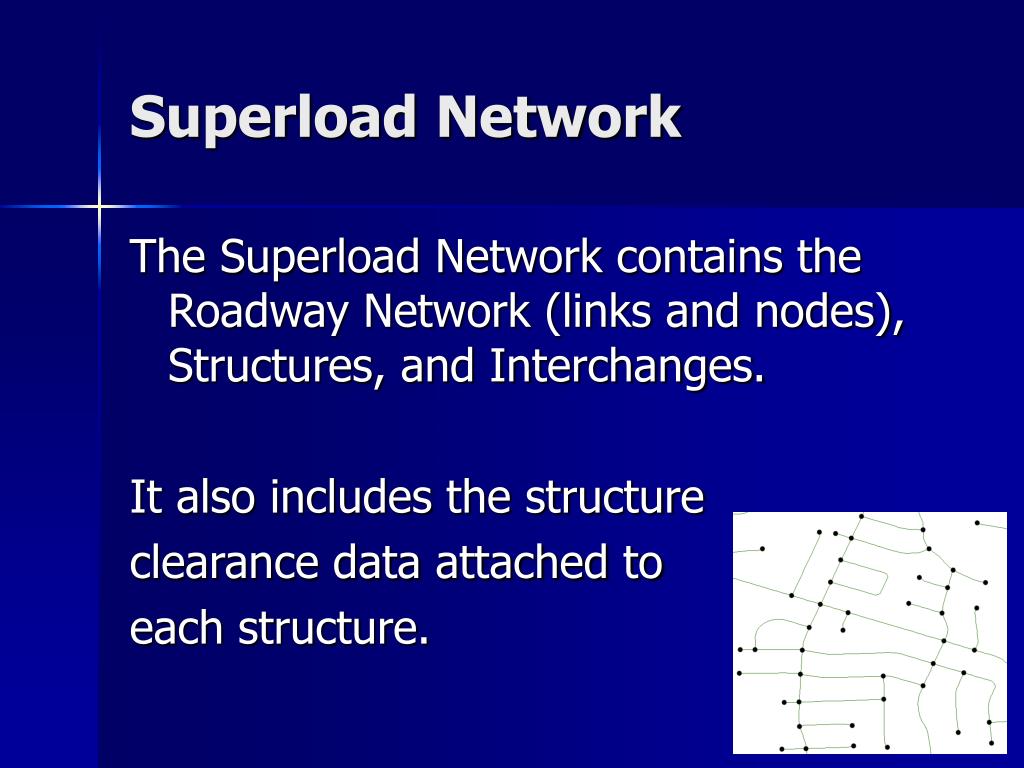 Superload Network

The Superload Network contains the Roadway Network (links and nodes), Structures, and Interchanges.

It also includes the structure clearance data attached to each structure.